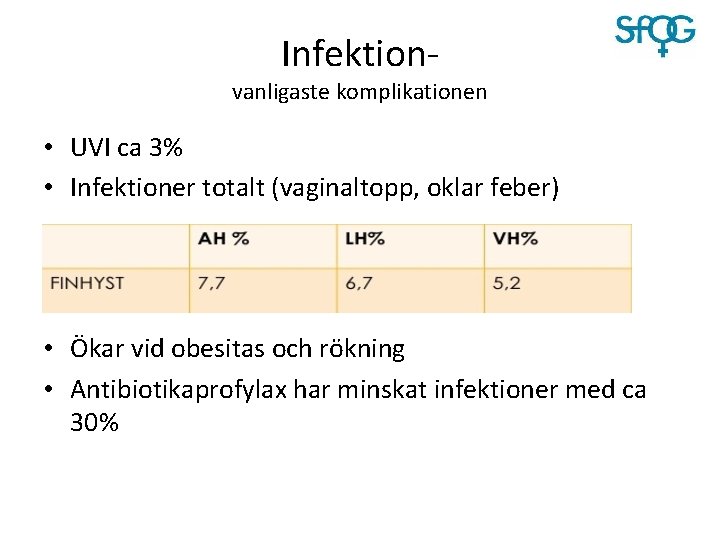 SFOG

Infektion-
vanligaste komplikationen

• UVI ca 3%
• Infektioner totalt (vaginaltopp, oklar feber)

| | AH % | LH% | VH% |
|---|---|---|---|
| FINHYST | 7,7 | 6,7 | 5,2 |

• Ökar vid obesitas och rökning
• Antibiotikaprofylax har minskat infektioner med ca 30%